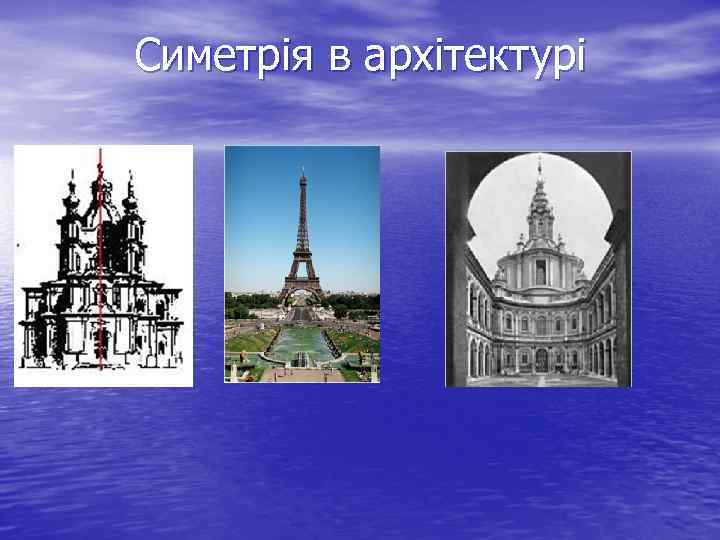 Симетрія в архітектурі